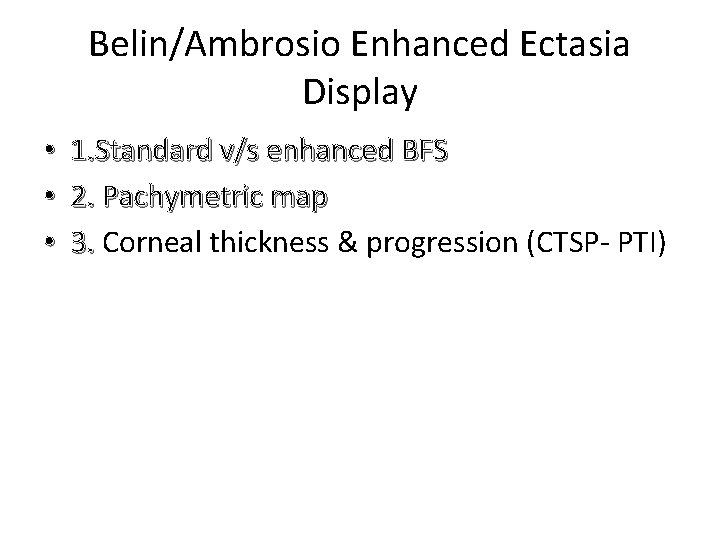 Belin/Ambrosio Enhanced Ectasia Display

• 1.Standard v/s enhanced BFS
• 2. Pachymetric map
• 3. Corneal thickness & progression (CTSP- PTI)